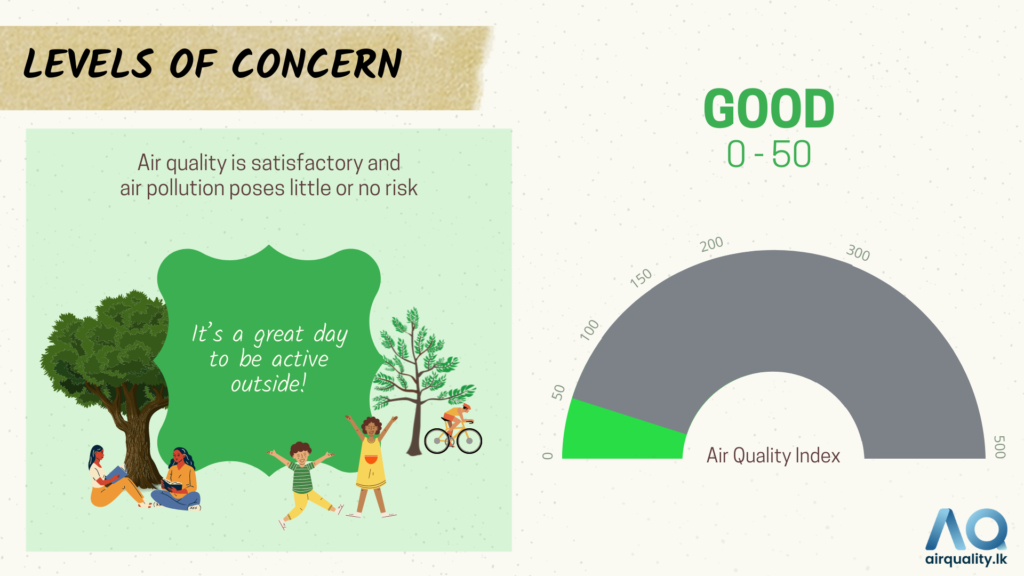 LEVELS OF CONCERN

Air quality is satisfactory and air pollution poses little or no risk

It's a great day to be active outside!

GOOD
0 - 50

0
50
100
150
200
300
500

Air Quality Index

AQ
airquality.lk